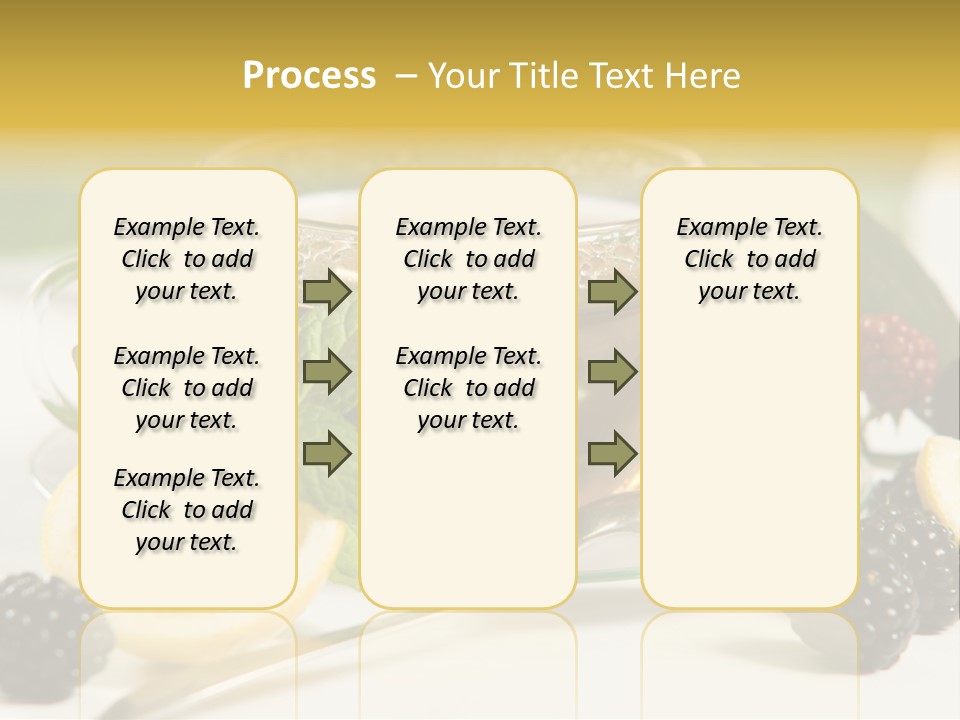 Process – Your Title Text Here

Example Text. Click to add your text.

Example Text. Click to add your text.

Example Text. Click to add your text.

Example Text. Click to add your text.

Example Text. Click to add your text.

Example Text. Click to add your text.